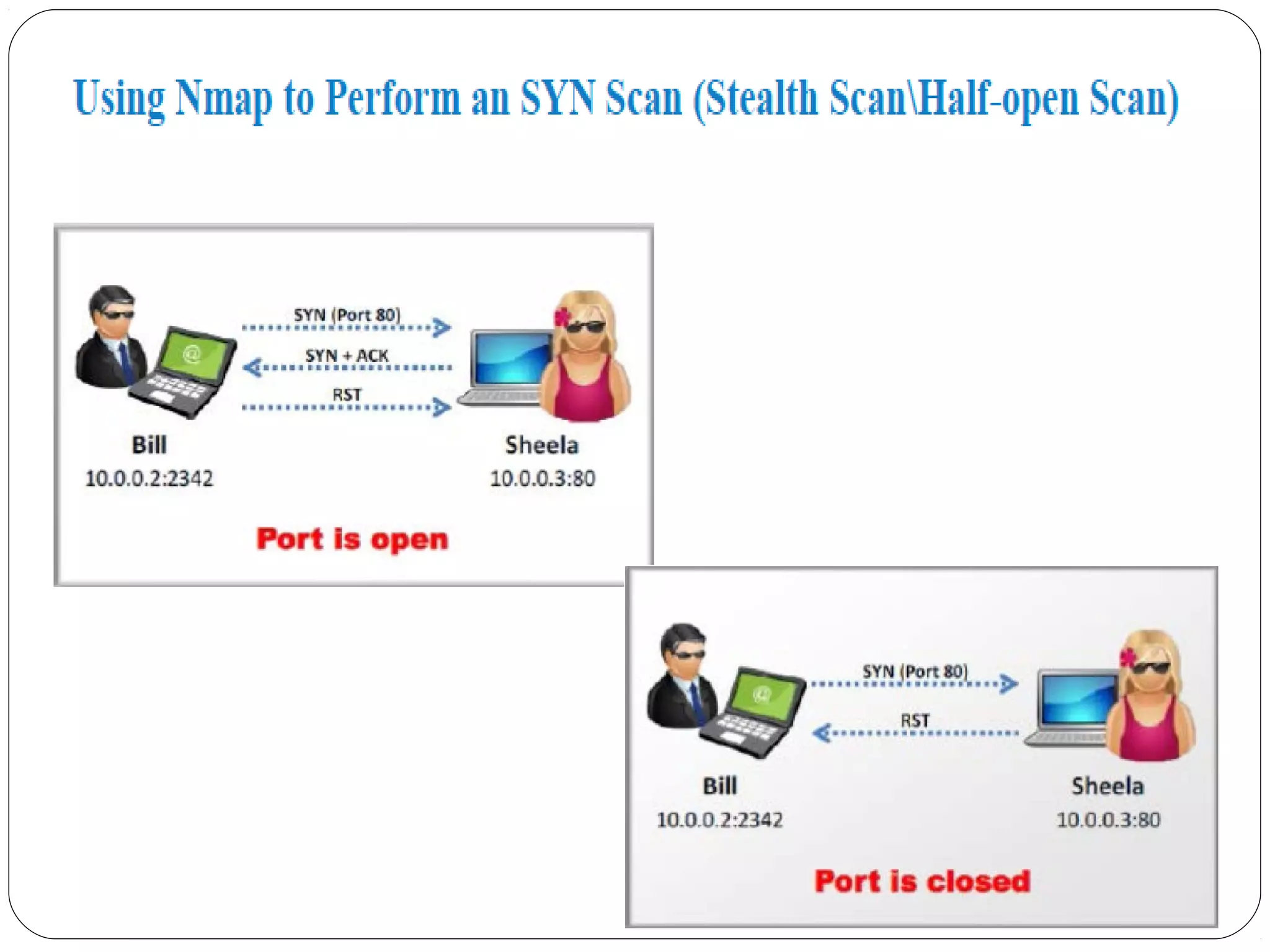 Using Nmap to Perform an SYN Scan (Stealth Scan\Half-open Scan)

SYN (Port 80)

SYN + ACK

RST

Bill
10.0.0.2:2342

Sheela
10.0.0.3:80

Port is open

SYN (Port 80)

RST

Bill
10.0.0.2:2342

Sheela
10.0.0.3:80

Port is closed